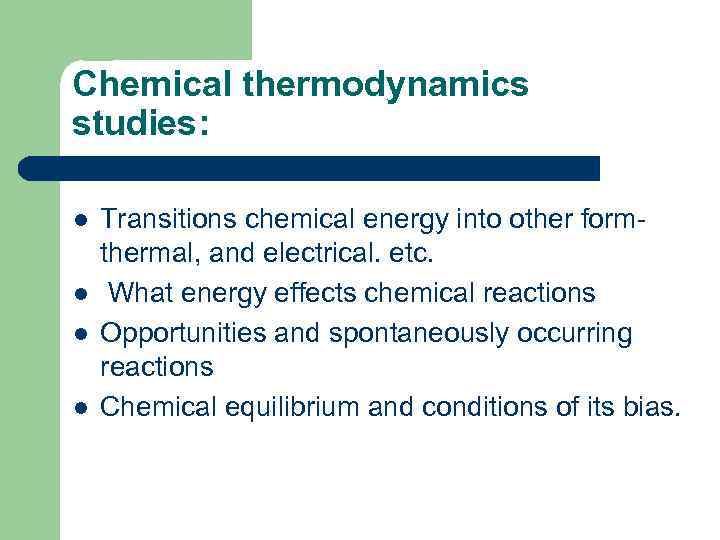 Chemical thermodynamics studies:

- Transitions chemical energy into other form-thermal, and electrical. etc.
- What energy effects chemical reactions
- Opportunities and spontaneously occurring reactions
- Chemical equilibrium and conditions of its bias.